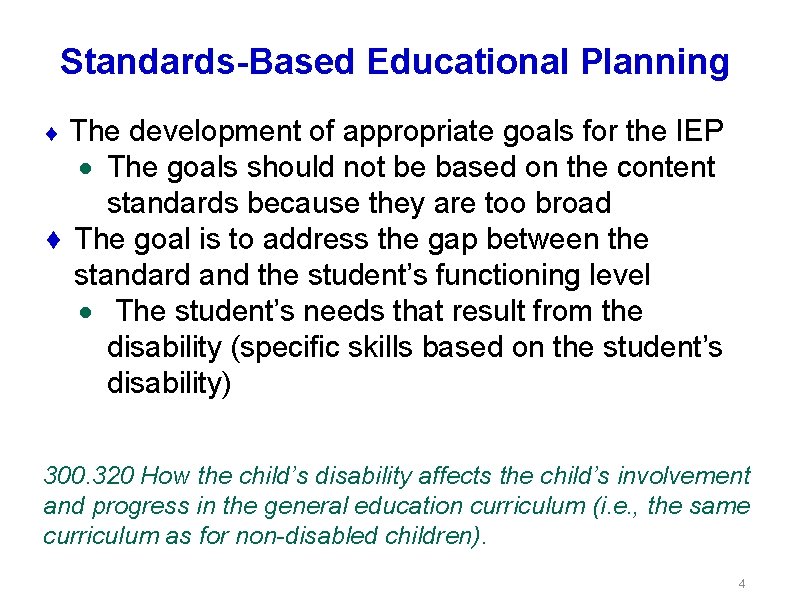 Standards-Based Educational Planning

♦ The development of appropriate goals for the IEP
• The goals should not be based on the content standards because they are too broad

♦ The goal is to address the gap between the standard and the student's functioning level
• The student's needs that result from the disability (specific skills based on the student's disability)

300.320 How the child's disability affects the child's involvement and progress in the general education curriculum (i.e., the same curriculum as for non-disabled children).

4